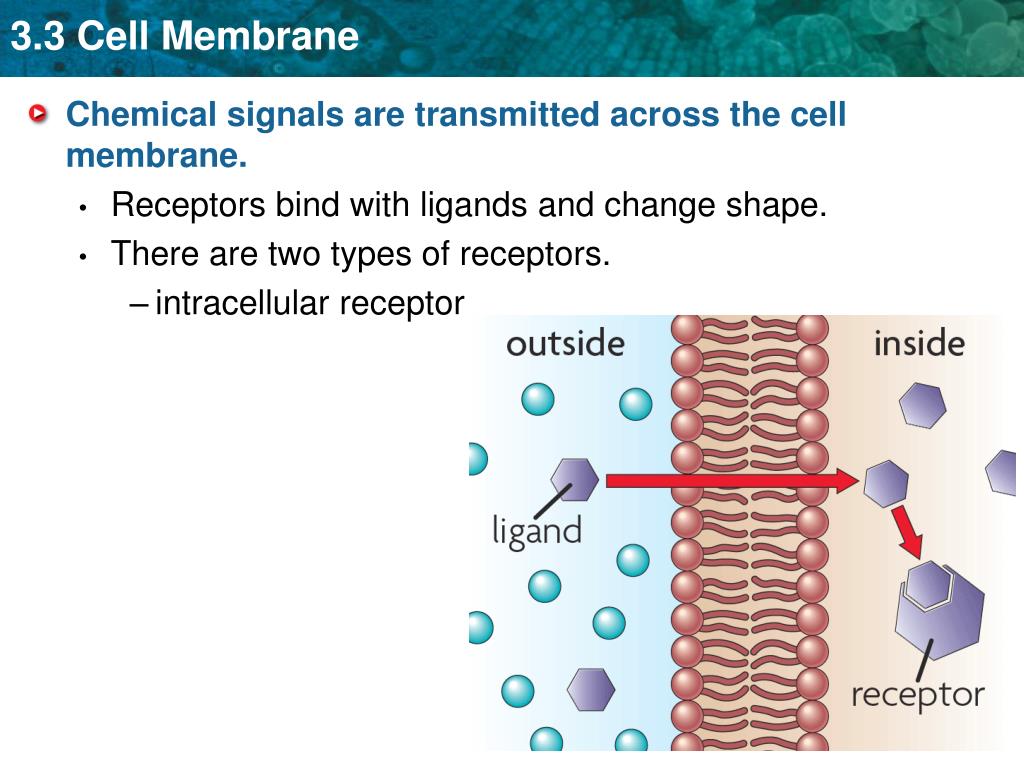 3.3 Cell Membrane

Chemical signals are transmitted across the cell membrane.

• Receptors bind with ligands and change shape.

• There are two types of receptors.

– intracellular receptor

outside

inside

ligand

receptor